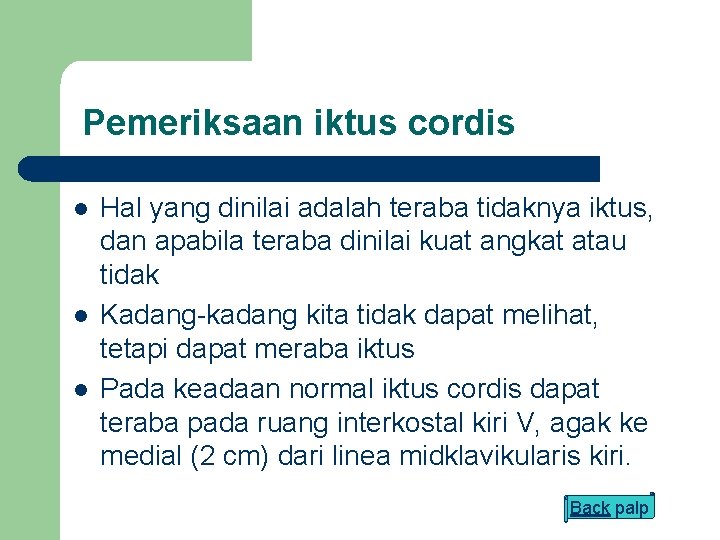 Pemeriksaan iktus cordis

- Hal yang dinilai adalah teraba tidaknya iktus, dan apabila teraba dinilai kuat angkat atau tidak
- Kadang-kadang kita tidak dapat melihat, tetapi dapat meraba iktus
- Pada keadaan normal iktus cordis dapat teraba pada ruang interkostal kiri V, agak ke medial (2 cm) dari linea midklavikularis kiri.

Back palp